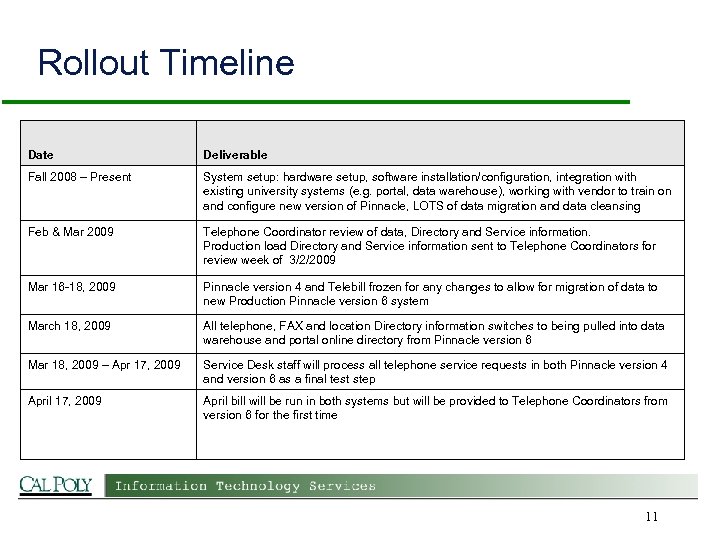 Rollout Timeline

| Date | Deliverable |
|---|---|
| Fall 2008 – Present | System setup: hardware setup, software installation/configuration, integration with existing university systems (e.g. portal, data warehouse), working with vendor to train on and configure new version of Pinnacle, LOTS of data migration and data cleansing |
| Feb & Mar 2009 | Telephone Coordinator review of data, Directory and Service information. Production load Directory and Service information sent to Telephone Coordinators for review week of 3/2/2009 |
| Mar 16-18, 2009 | Pinnacle version 4 and Telebill frozen for any changes to allow for migration of data to new Production Pinnacle version 6 system |
| March 18, 2009 | All telephone, FAX and location Directory information switches to being pulled into data warehouse and portal online directory from Pinnacle version 6 |
| Mar 18, 2009 – Apr 17, 2009 | Service Desk staff will process all telephone service requests in both Pinnacle version 4 and version 6 as a final test step |
| April 17, 2009 | April bill will be run in both systems but will be provided to Telephone Coordinators from version 6 for the first time |

CAL POLY Information Technology Services

11